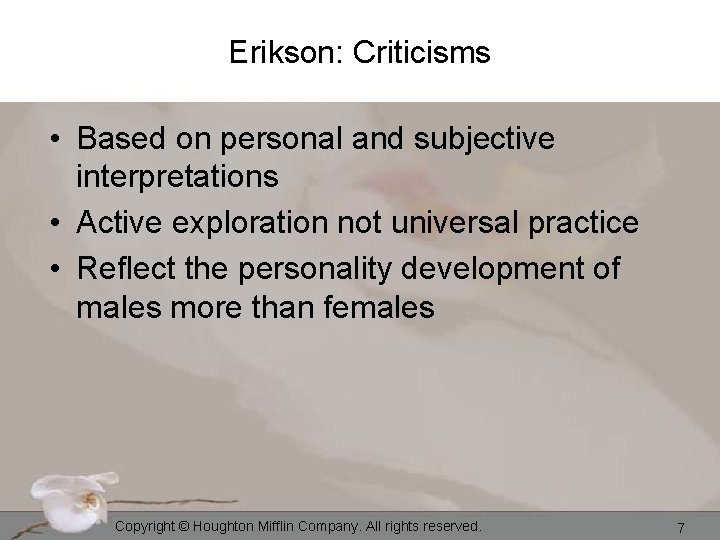 Erikson: Criticisms

• Based on personal and subjective interpretations
• Active exploration not universal practice
• Reflect the personality development of males more than females

Copyright © Houghton Mifflin Company. All rights reserved.

7